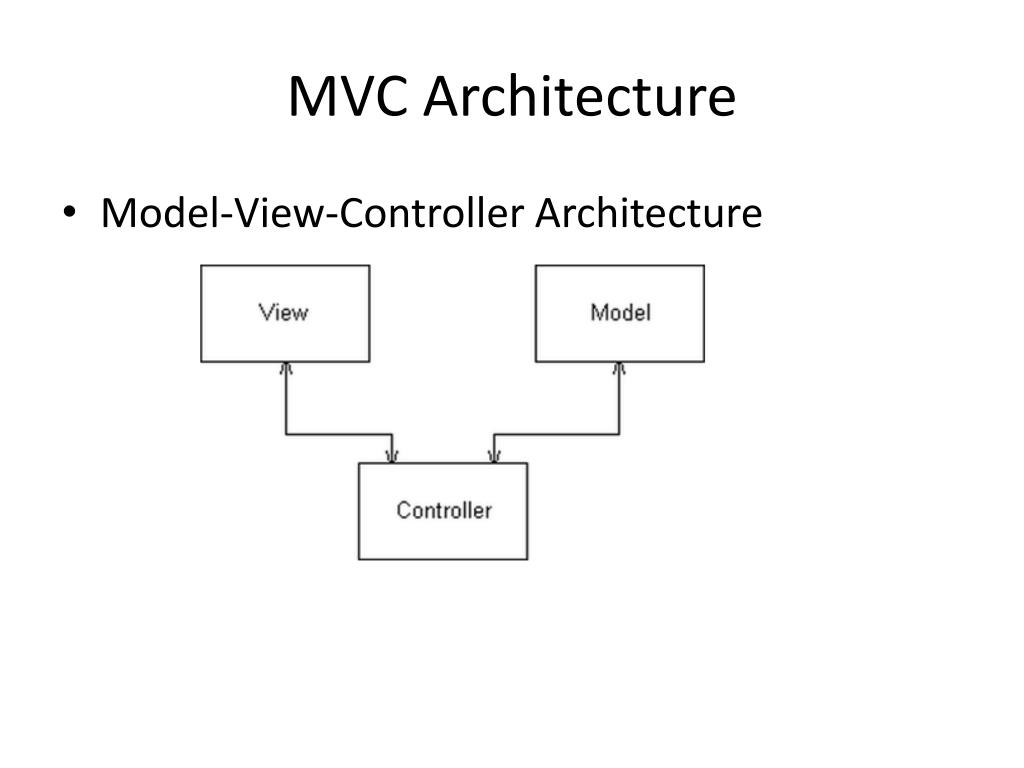 MVC Architecture

• Model-View-Controller Architecture

View

Model

Controller